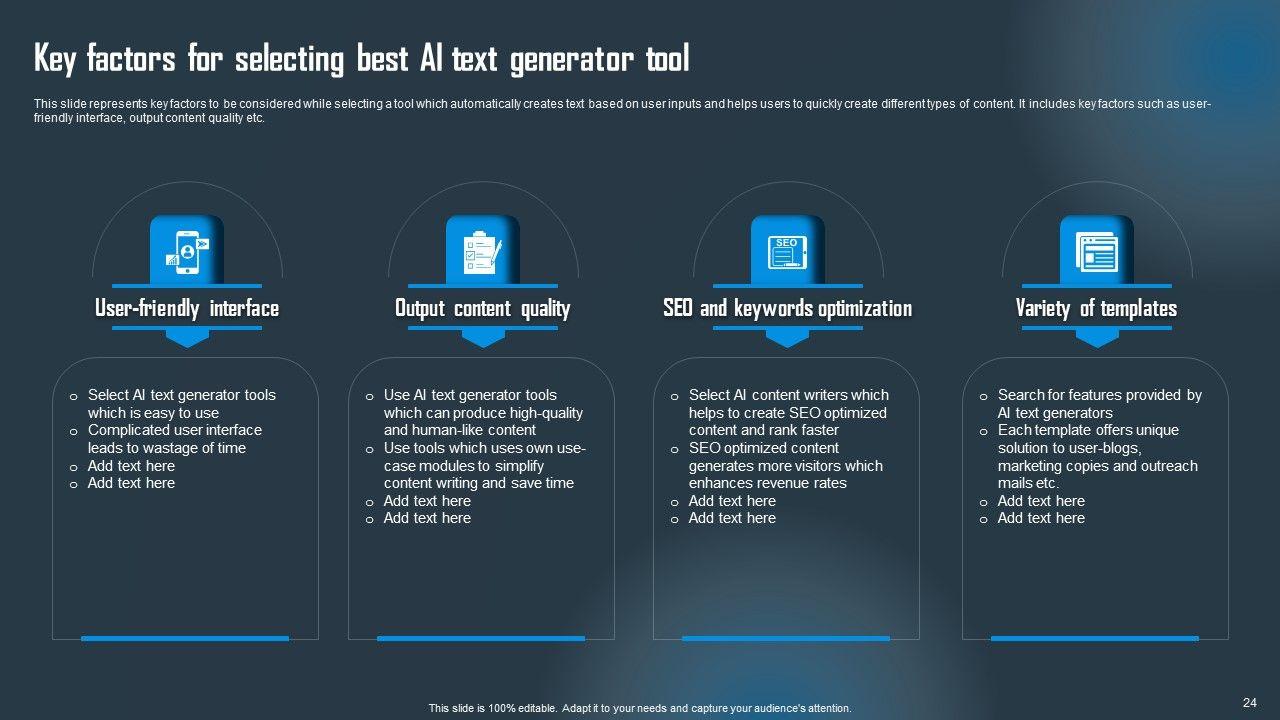 Key factors for selecting best AI text generator tool

This slide represents key factors to be considered while selecting a tool which automatically creates text based on user inputs and helps users to quickly create different types of content. It includes key factors such as user-friendly interface, output content quality etc.

SEO

User-friendly interface

o Select AI text generator tools which is easy to use
o Complicated user interface leads to wastage of time
o Add text here
o Add text here

Output content quality

o Use AI text generator tools which can produce high-quality and human-like content
o Use tools which uses own use-case modules to simplify content writing and save time
o Add text here
o Add text here

SEO and keywords optimization

o Select AI content writers which helps to create SEO optimized content and rank faster
o SEO optimized content generates more visitors which enhances revenue rates
o Add text here
o Add text here

Variety of templates

o Search for features provided by AI text generators
o Each template offers unique solution to user-blogs, marketing copies and outreach mails etc.
o Add text here
o Add text here

This slide is 100% editable. Adapt it to your needs and capture your audience's attention.

24